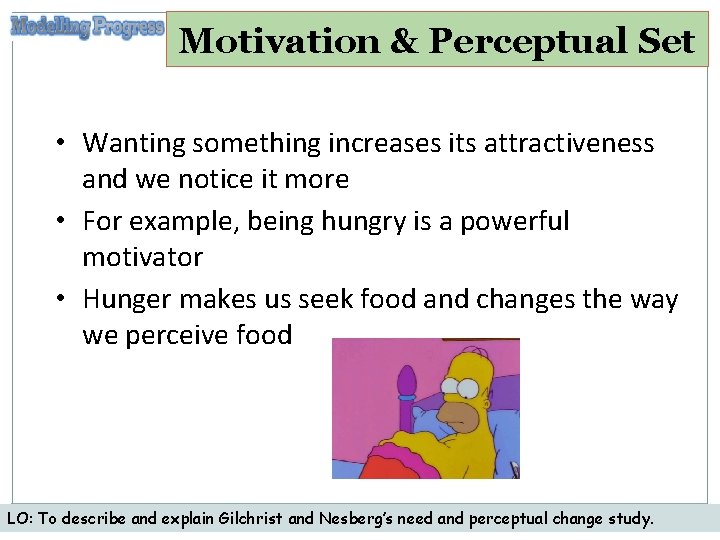 Modelling Progress

Motivation & Perceptual Set

• Wanting something increases its attractiveness and we notice it more
• For example, being hungry is a powerful motivator
• Hunger makes us seek food and changes the way we perceive food

LO: To describe and explain Gilchrist and Nesberg's need and perceptual change study.